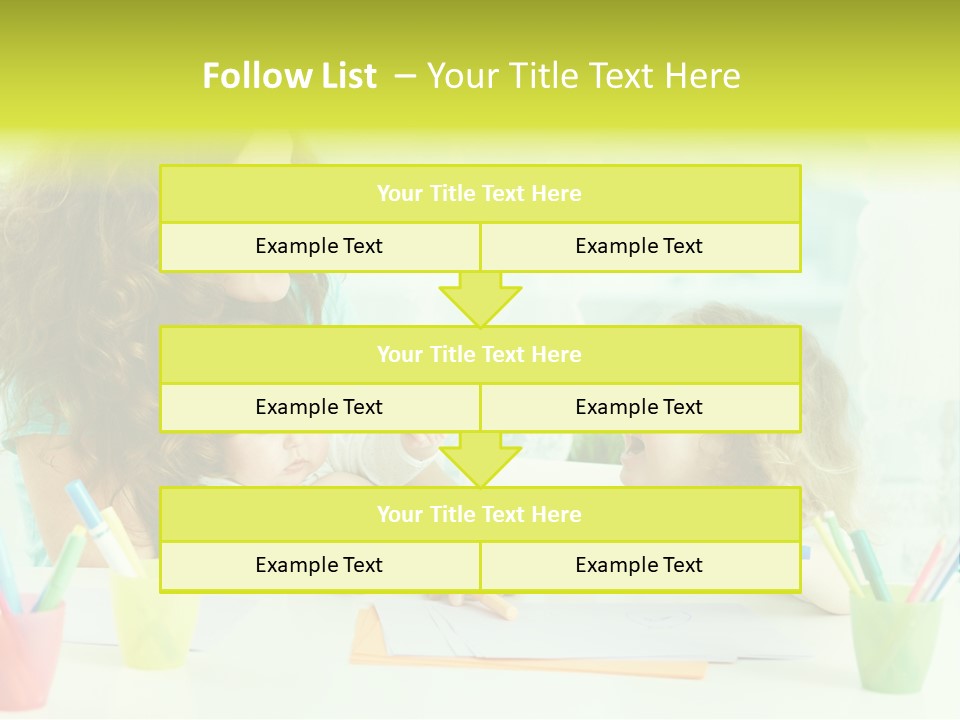 Follow List – Your Title Text Here

| Your Title Text Here | |
|---|---|
| Example Text | Example Text |

| Your Title Text Here | |
|---|---|
| Example Text | Example Text |

| Your Title Text Here | |
|---|---|
| Example Text | Example Text |